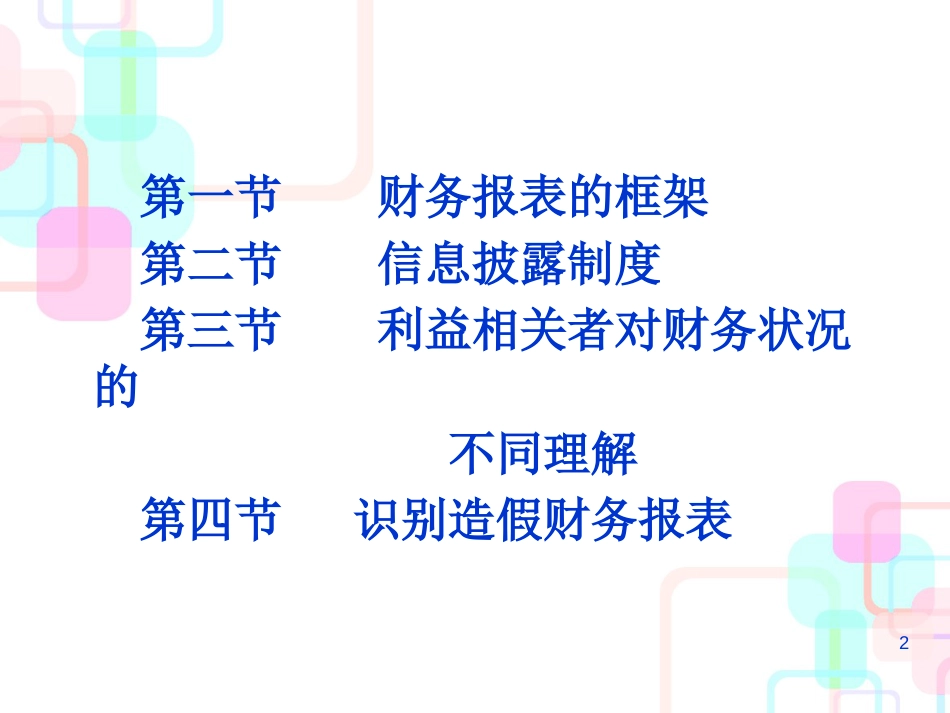 第一节　　财务报表的框架
第二节　　信息披露制度
第三节　　利益相关者对财务状况的不同理解
第四节　　识别造假财务报表

2